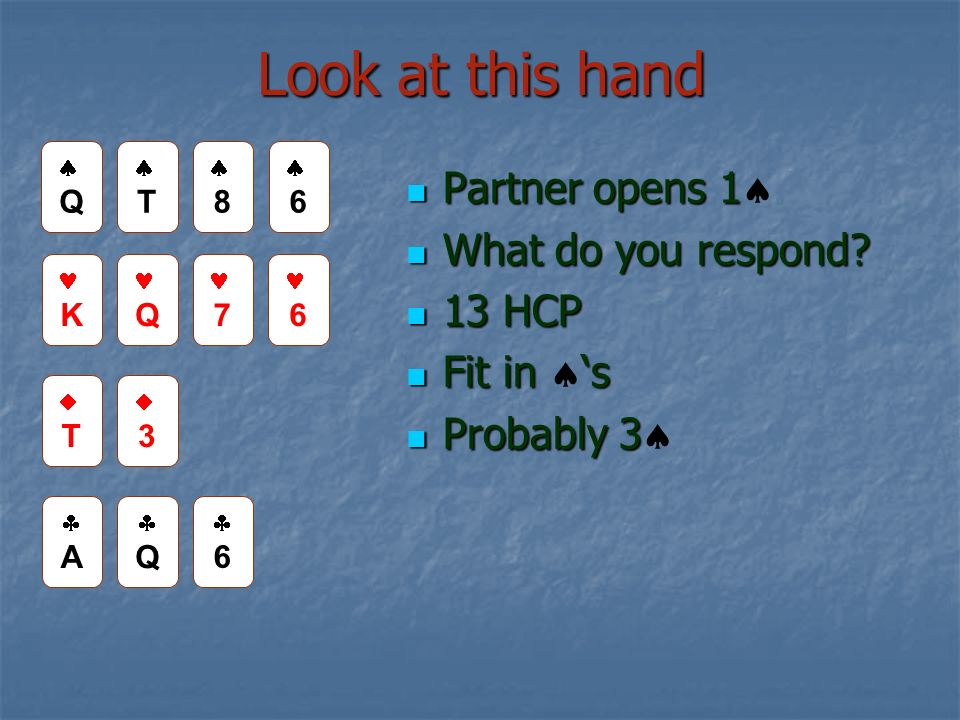 Look at this hand

♠ Q ♠ T ♠ 8 ♠ 6

♥ K ♥ Q ♥ 7 ♥ 6

♦ T ♦ 3

♣ A ♣ Q ♣ 6

- Partner opens 1♠
- What do you respond?
- 13 HCP
- Fit in ♠'s
- Probably 3♠